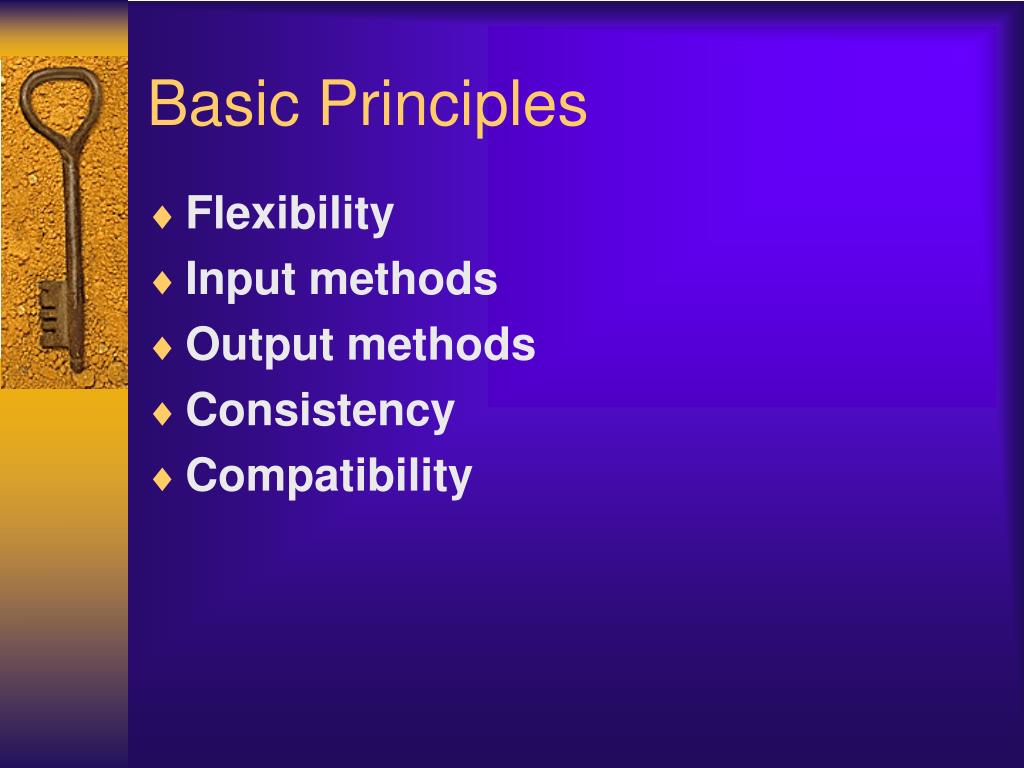 Basic Principles

♦ Flexibility
♦ Input methods
♦ Output methods
♦ Consistency
♦ Compatibility